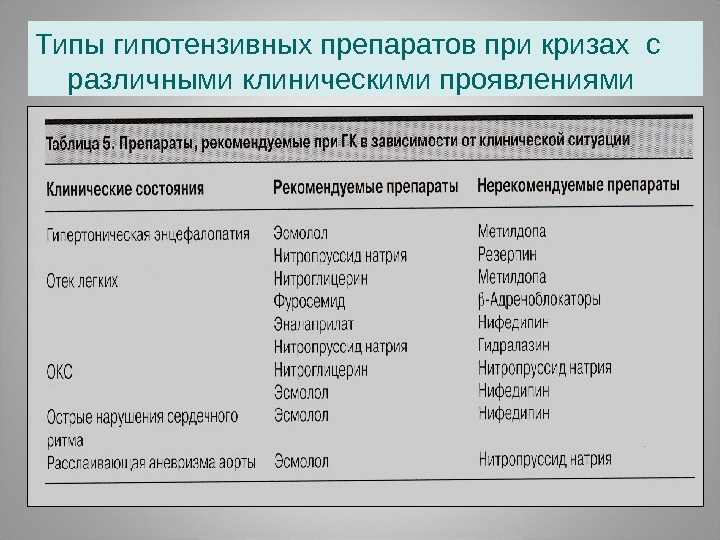 Типы гипотензивных препаратов при кризах с различными клиническими проявлениями

Таблица 5. Препараты, рекомендуемые при ГК в зависимости от клинической ситуации

| Клинические состояния | Рекомендуемые препараты | Нерекомендуемые препараты |
|---|---|---|
| Гипертоническая энцефалопатия | Эсмолол | Метилдопа |
| | Нитропруссид натрия | Резерпин |
| Отек легких | Нитроглицерин | Метилдопа |
| | Фуросемид | β-Адреноблокаторы |
| | Эналаприлат | Нифедипин |
| | Нитропруссид натрия | Гидралазин |
| ОКС | Нитроглицерин | Нитропруссид натрия |
| | Эсмолол | Нифедипин |
| Острые нарушения сердечного ритма | Эсмолол | Нифедипин |
| Расслаивающая аневризма аорты | Эсмолол | Нитропруссид натрия |